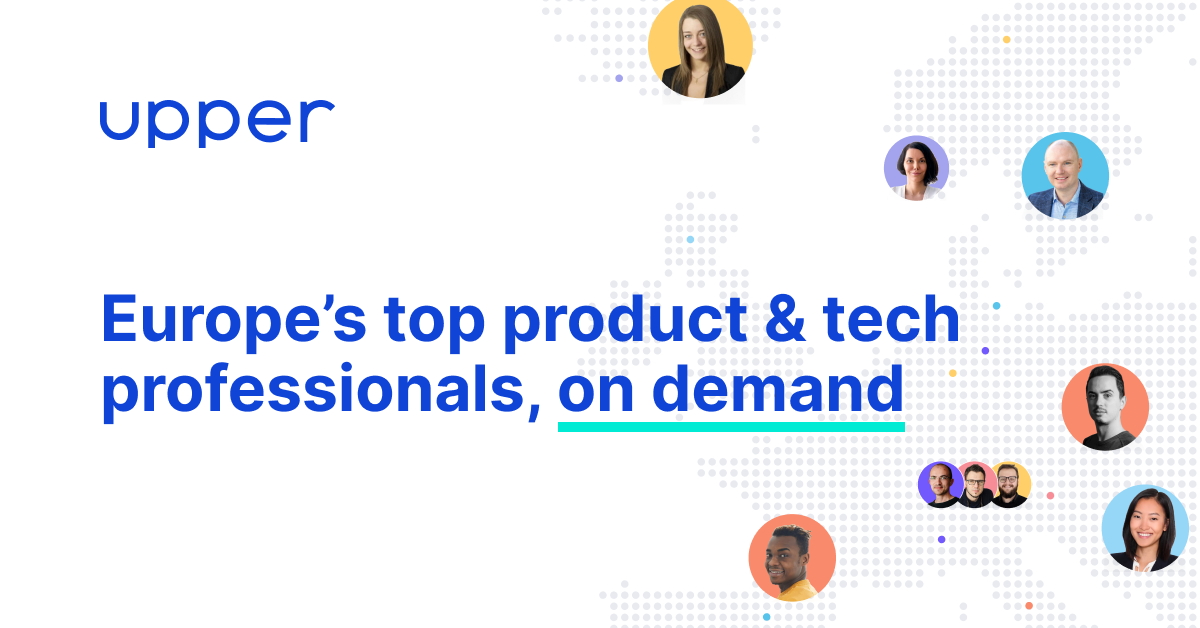 upper

Europe’s top product & tech professionals, on demand